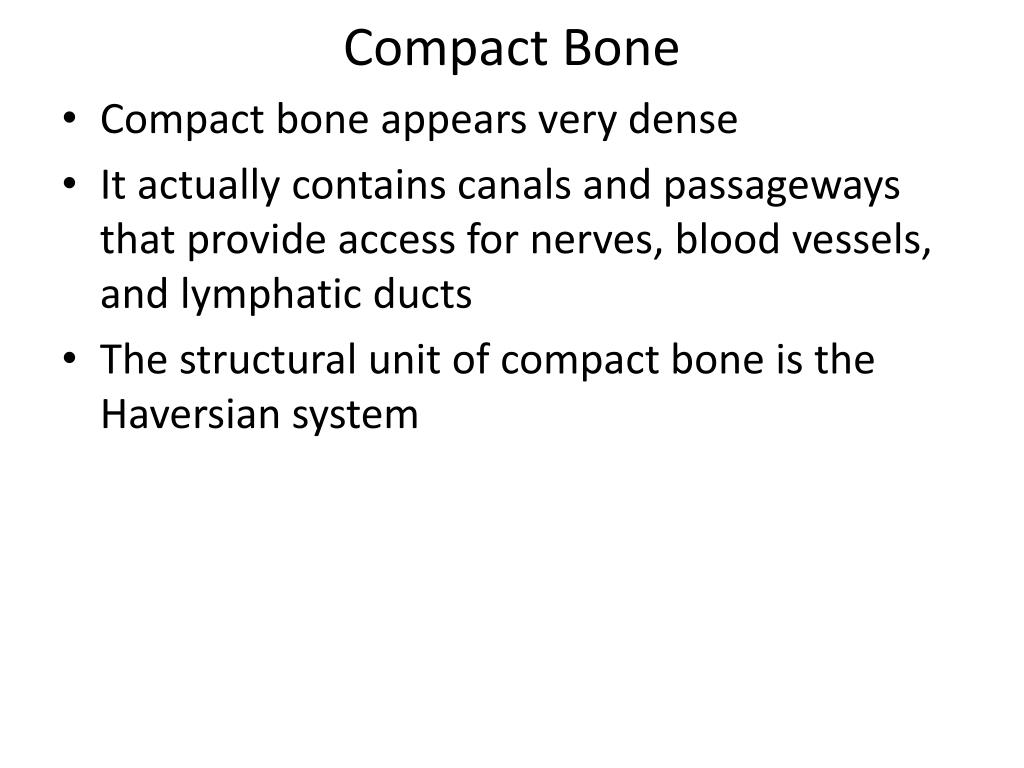 Compact Bone

• Compact bone appears very dense
• It actually contains canals and passageways that provide access for nerves, blood vessels, and lymphatic ducts
• The structural unit of compact bone is the Haversian system